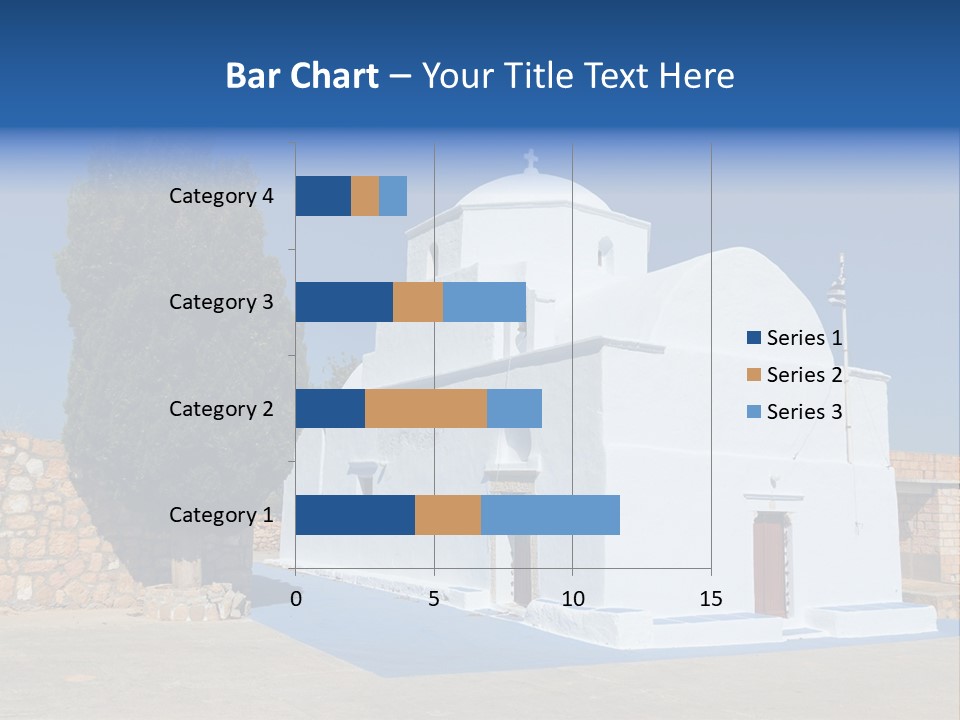 Bar Chart – Your Title Text Here

Category 4
Category 3
Category 2
Category 1

0
5
10
15

Series 1
Series 2
Series 3